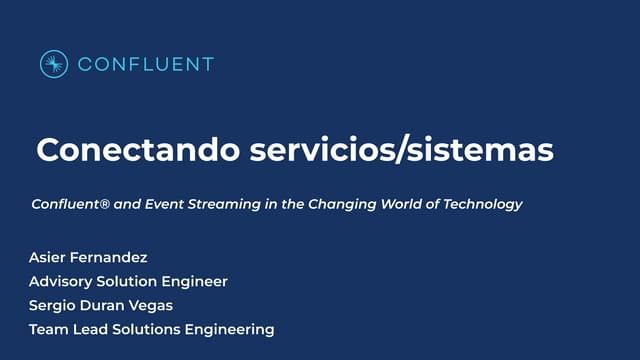 CONFLUENT

Conectando servicios/sistemas

Confluent® and Event Streaming in the Changing World of Technology

Asier Fernandez
Advisory Solution Engineer
Sergio Duran Vegas
Team Lead Solutions Engineering